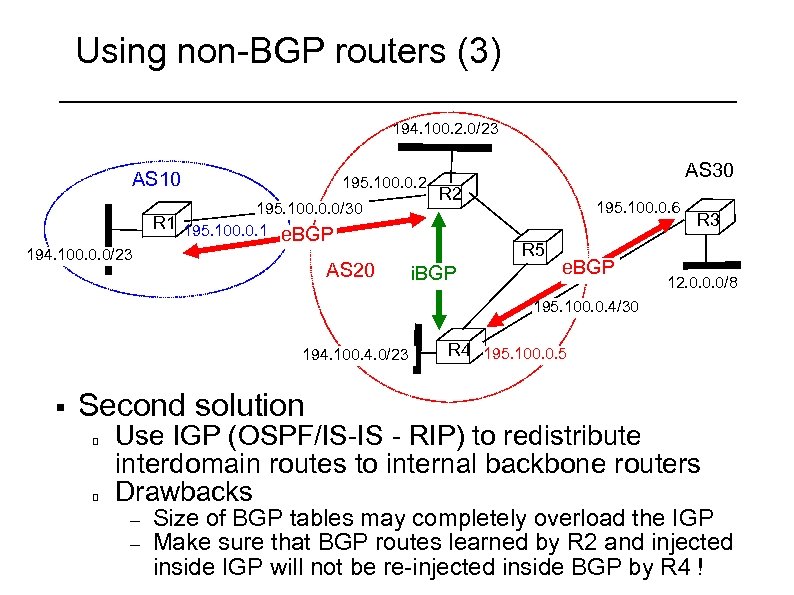 Using non-BGP routers (3)

194.100.2.0/23

AS10

195.100.0.2

R2

AS30

195.100.0.0/30

195.100.0.6

R1

195.100.0.1

eBGP

R3

194.100.0.0/23

R5

AS20

iBGP

eBGP

12.0.0.0/8

195.100.0.4/30

194.100.4.0/23

R4

195.100.0.5

▪ Second solution
▫ Use IGP (OSPF/IS-IS - RIP) to redistribute interdomain routes to internal backbone routers
▫ Drawbacks
– Size of BGP tables may completely overload the IGP
– Make sure that BGP routes learned by R2 and injected inside IGP will not be re-injected inside BGP by R4 !